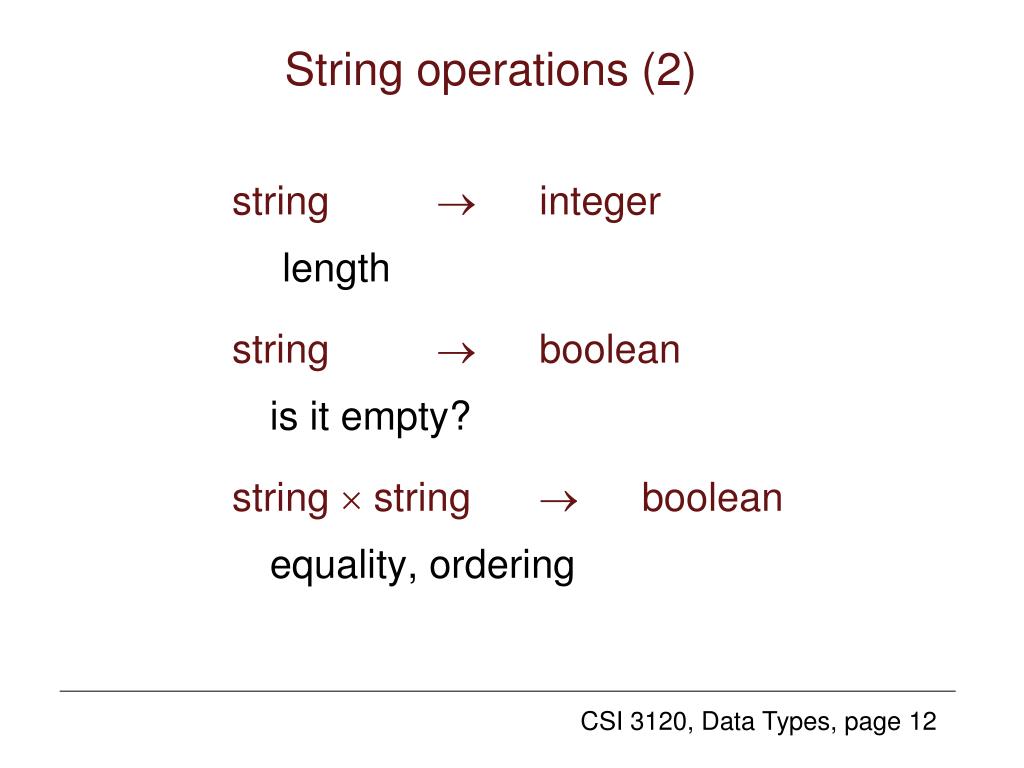 String operations (2)

string $\rightarrow$ integer

length

string $\rightarrow$ boolean

is it empty?

string $\times$ string $\rightarrow$ boolean

equality, ordering

CSI 3120, Data Types, page 12